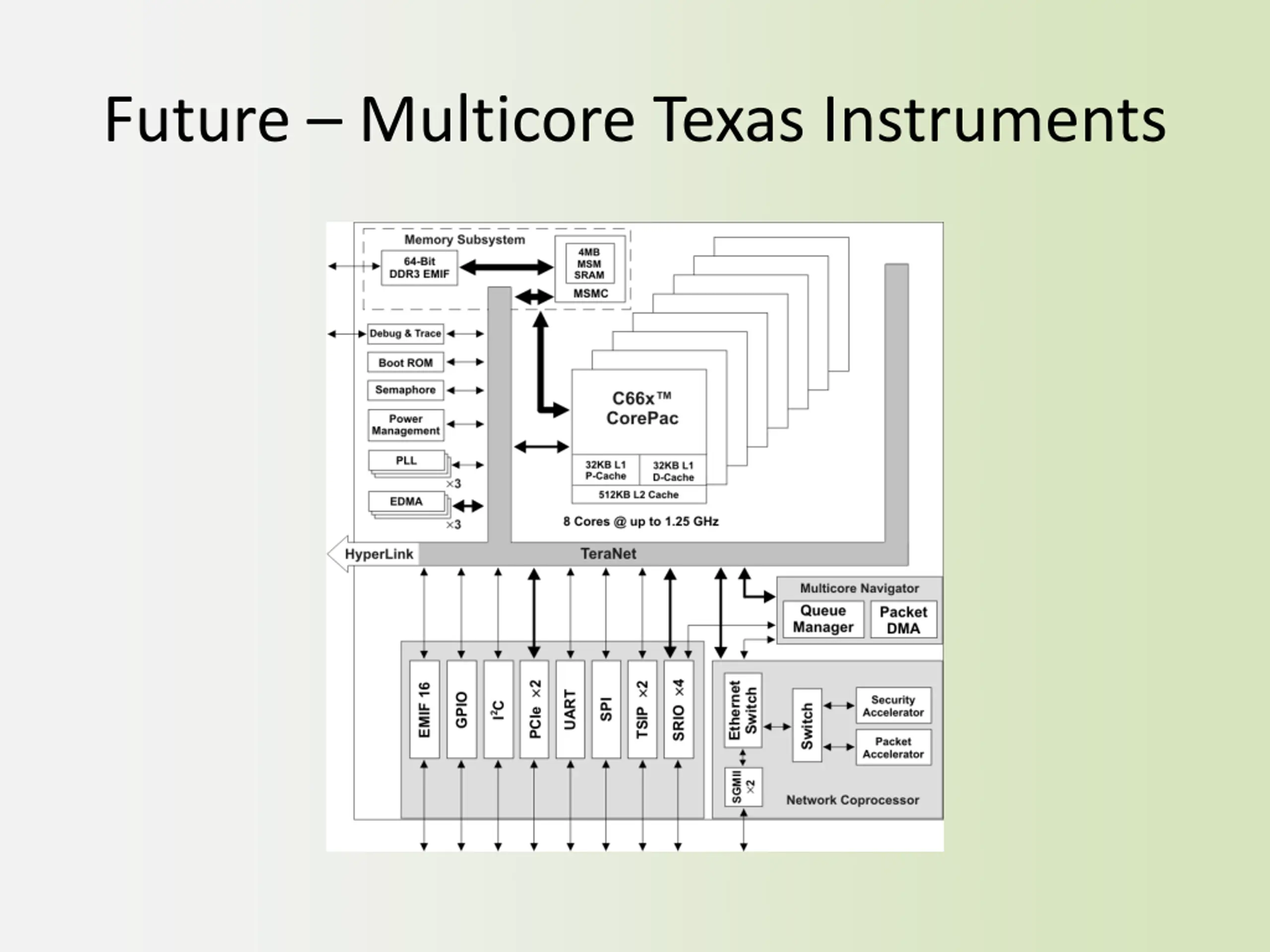 Future – Multicore Texas Instruments

Memory Subsystem

64-Bit DDR3 EMIF

4MB MSM SRAM

MSMC

Debug & Trace

Boot ROM

Semaphore

Power Management

PLL

×3

EDMA

×3

C66x™ CorePac

32KB L1 P-Cache

32KB L1 D-Cache

512KB L2 Cache

8 Cores @ up to 1.25 GHz

HyperLink

TeraNet

Multicore Navigator

Queue Manager

Packet DMA

EMIF 16

GPIO

$I^2C$

PCIe ×2

UART

SPI

TSIP ×2

SRIO ×4

Ethernet Switch

Switch

Security Accelerator

Packet Accelerator

SGMII ×2

Network Coprocessor